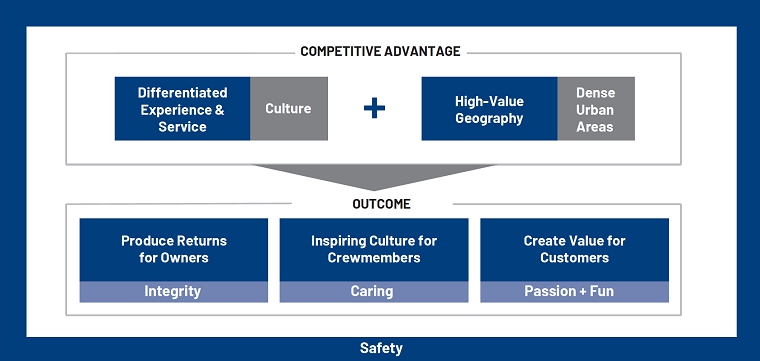 COMPETITIVE ADVANTAGE

Differentiated Experience & Service

Culture

+

High-Value Geography

Dense Urban Areas

OUTCOME

Produce Returns for Owners

Integrity

Inspiring Culture for Crewmembers

Caring

Create Value for Customers

Passion + Fun

Safety